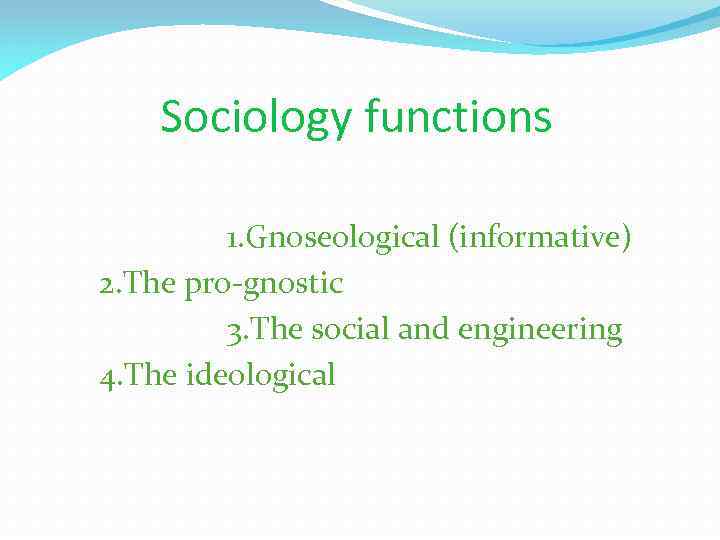 Sociology functions

1.Gnoseological (informative)
2.The pro-gnostic
3.The social and engineering
4.The ideological